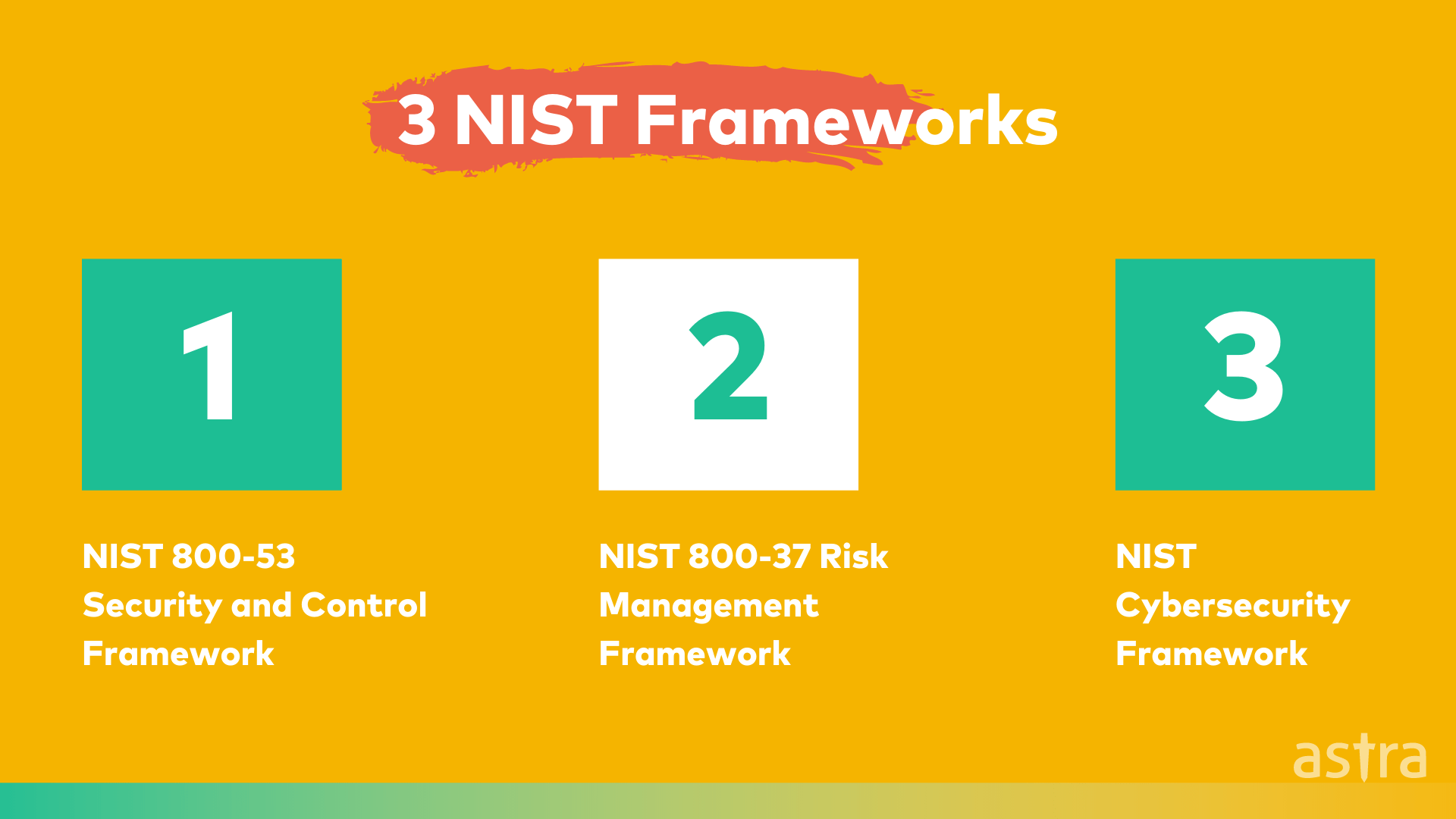 3 NIST Frameworks

1

NIST 800-53 Security and Control Framework

2

NIST 800-37 Risk Management Framework

3

NIST Cybersecurity Framework

astra